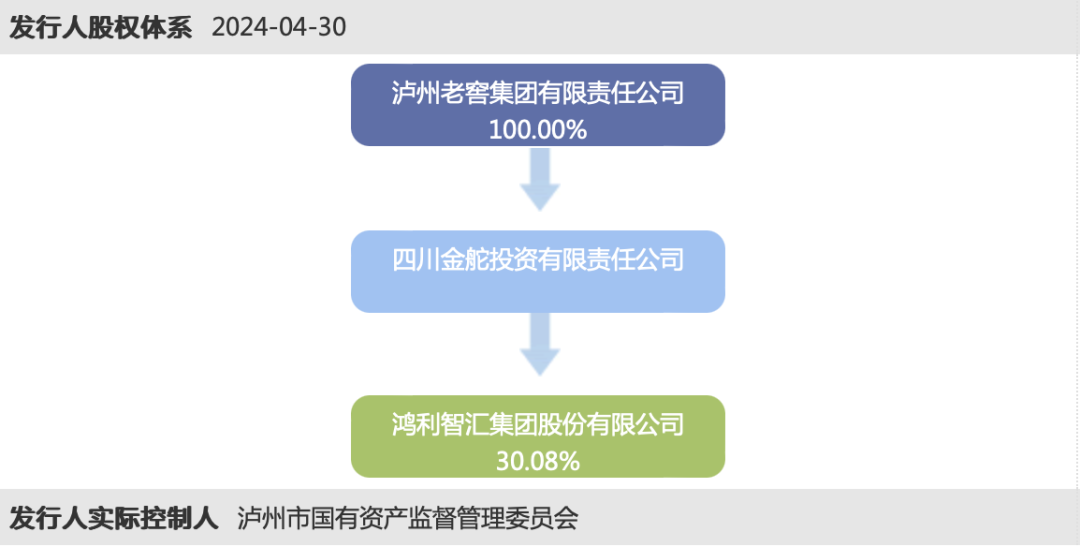 发行人股权体系 2024-04-30

泸州老窖集团有限责任公司
100.00%

四川金舵投资有限责任公司

鸿利智汇集团股份有限公司
30.08%

发行人实际控制人 泸州市国有资产监督管理委员会